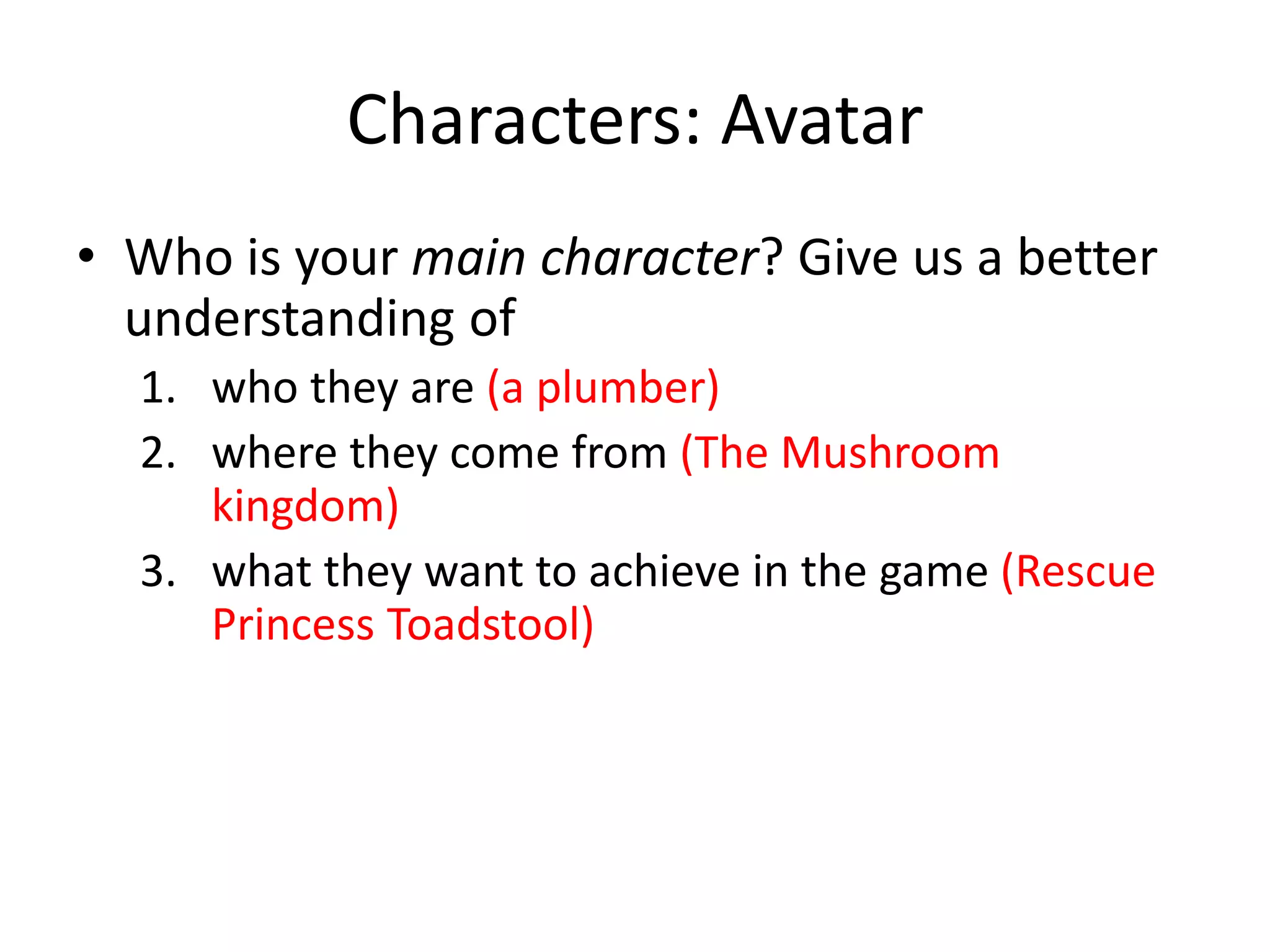 Characters: Avatar

• Who is your main character? Give us a better understanding of

1. who they are (a plumber)
2. where they come from (The Mushroom kingdom)
3. what they want to achieve in the game (Rescue Princess Toadstool)